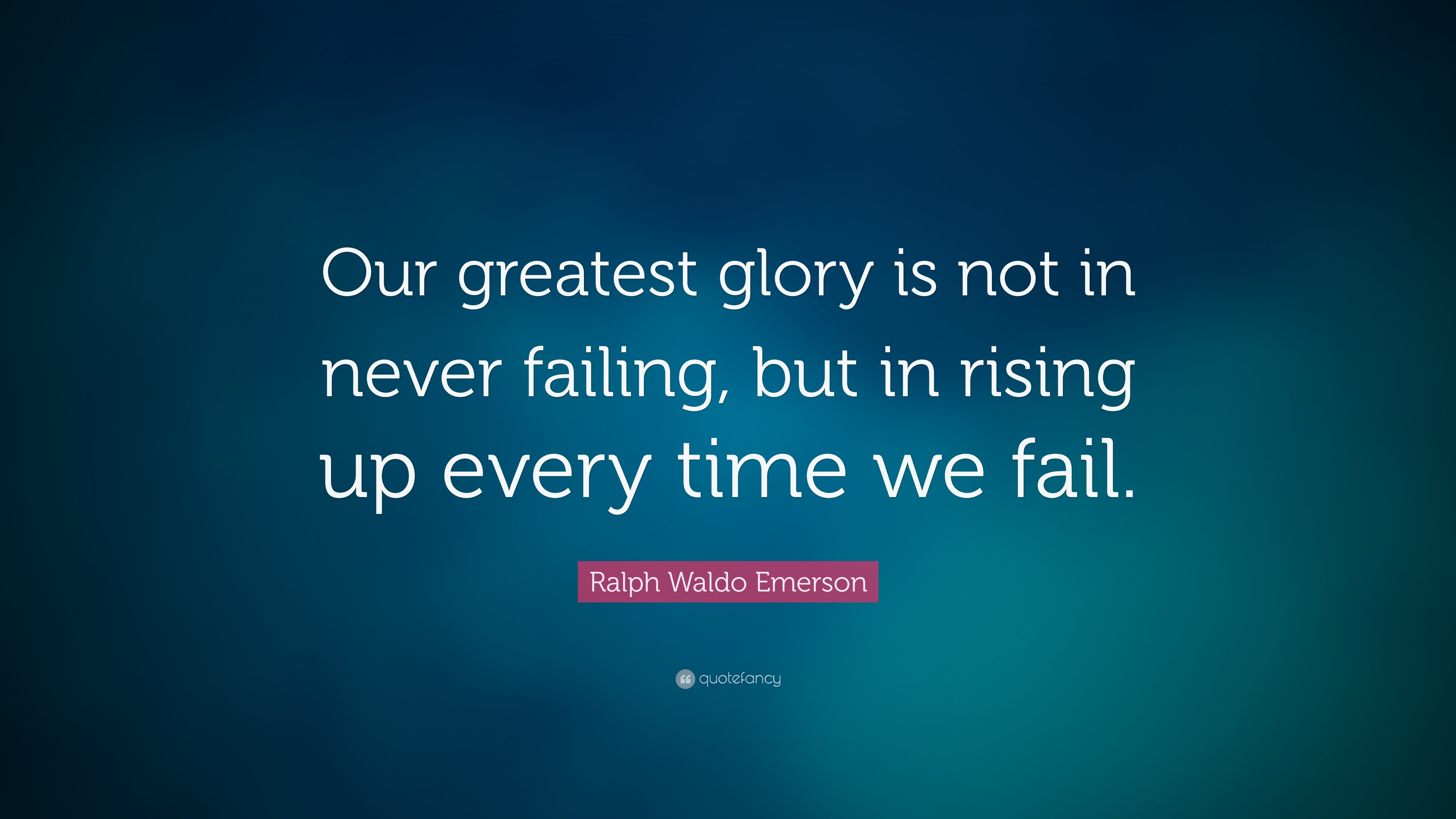 Our greatest glory is not in never failing, but in rising up every time we fail.

Ralph Waldo Emerson

quotefancy